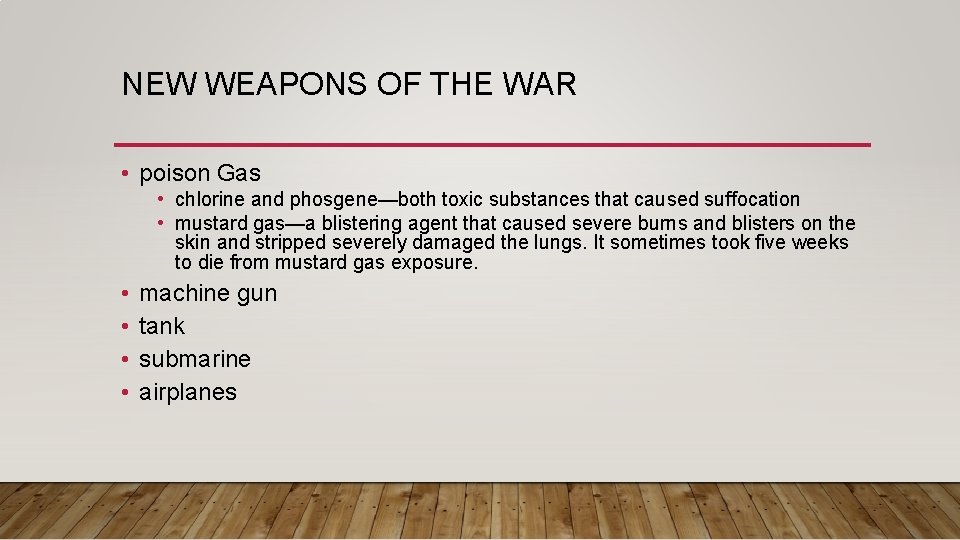 NEW WEAPONS OF THE WAR

• poison Gas
  • chlorine and phosgene—both toxic substances that caused suffocation
  • mustard gas—a blistering agent that caused severe burns and blisters on the skin and stripped severely damaged the lungs. It sometimes took five weeks to die from mustard gas exposure.
• machine gun
• tank
• submarine
• airplanes